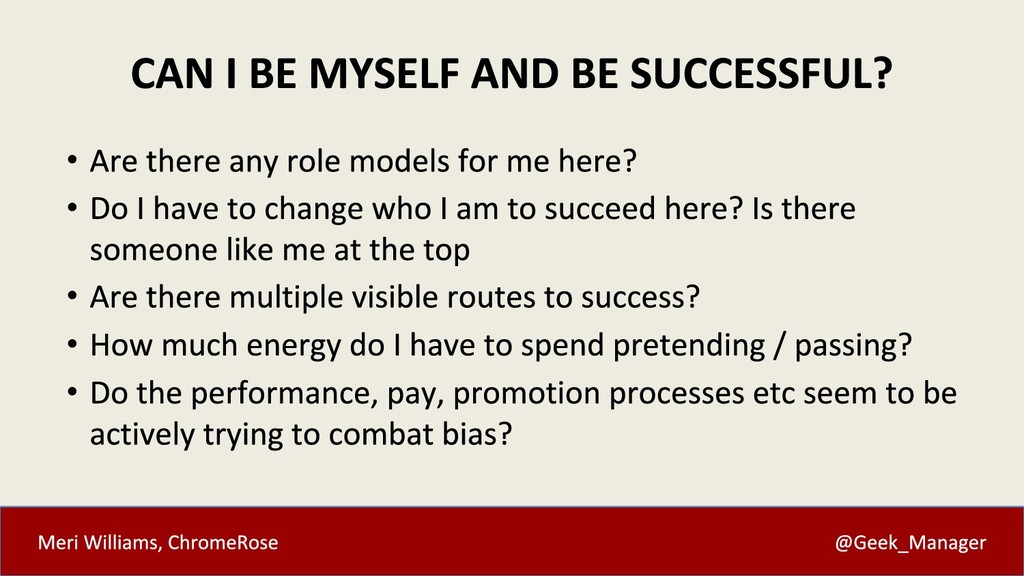 CAN I BE MYSELF AND BE SUCCESSFUL?

• Are there any role models for me here?
• Do I have to change who I am to succeed here? Is there someone like me at the top
• Are there multiple visible routes to success?
• How much energy do I have to spend pretending / passing?
• Do the performance, pay, promotion processes etc seem to be actively trying to combat bias?

Meri Williams, ChromeRose

@Geek_Manager